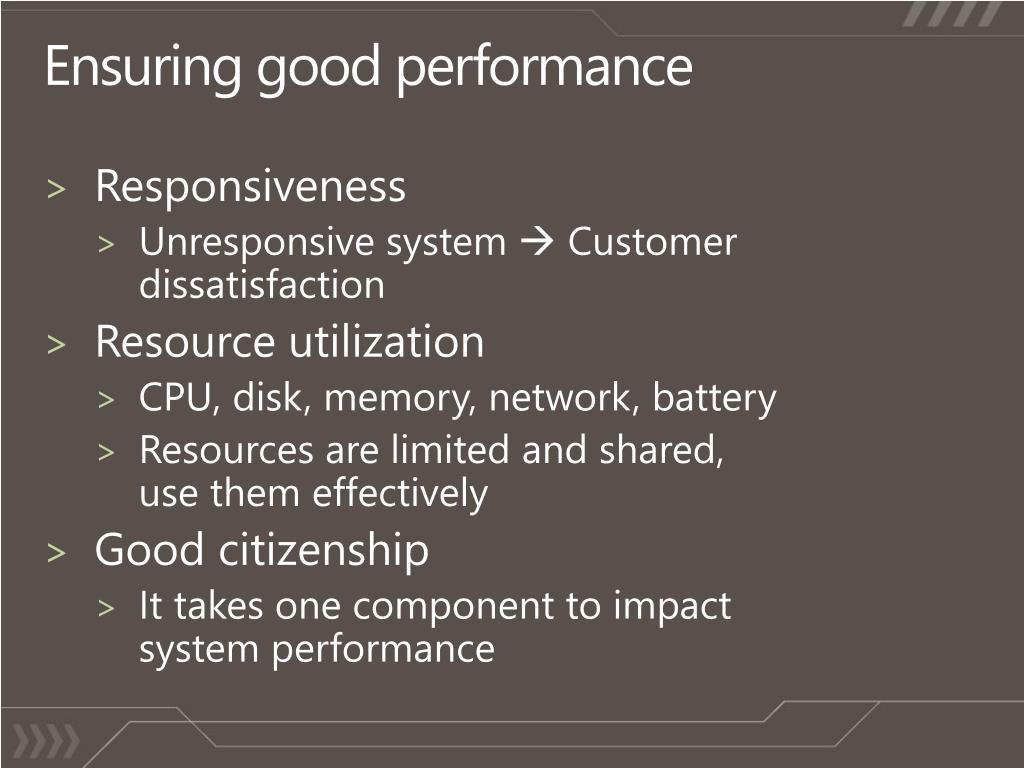 Ensuring good performance

> Responsiveness
  > Unresponsive system → Customer dissatisfaction
> Resource utilization
  > CPU, disk, memory, network, battery
  > Resources are limited and shared, use them effectively
> Good citizenship
  > It takes one component to impact system performance